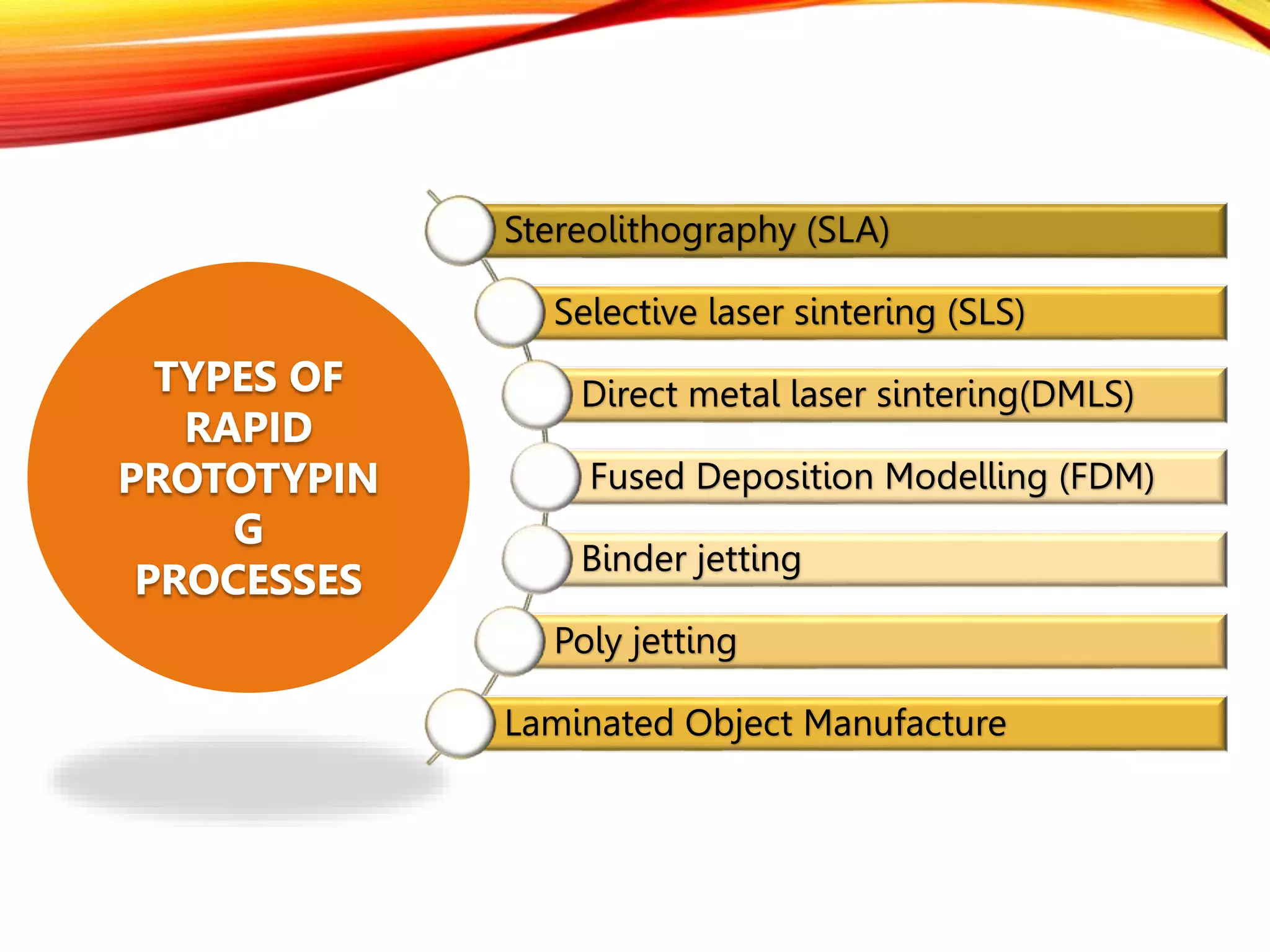 TYPES OF RAPID PROTOTYPIN G PROCESSES

Stereolithography (SLA)

Selective laser sintering (SLS)

Direct metal laser sintering(DMLS)

Fused Deposition Modelling (FDM)

Binder jetting

Poly jetting

Laminated Object Manufacture